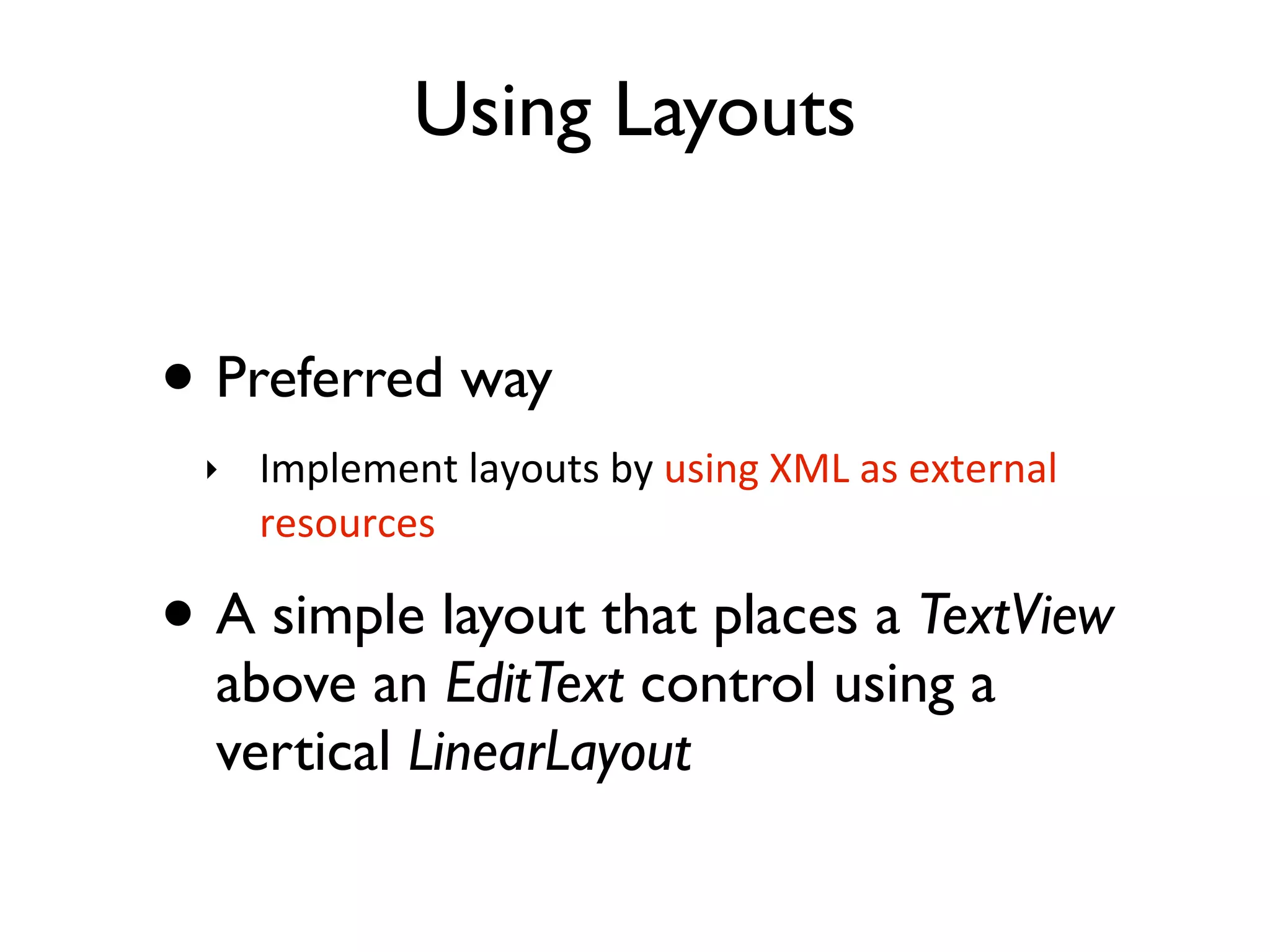 Using Layouts

• Preferred way

‣ Implement layouts by using XML as external resources

• A simple layout that places a TextView above an EditText control using a vertical LinearLayout